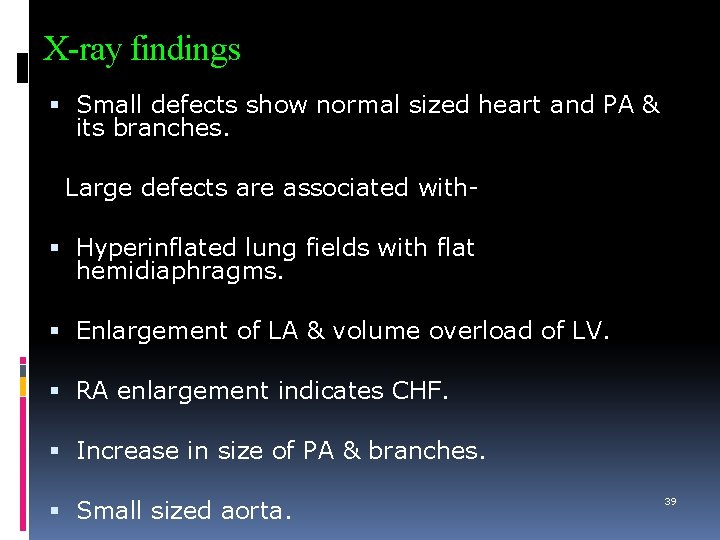 X-ray findings

▪ Small defects show normal sized heart and PA & its branches.

Large defects are associated with-

▪ Hyperinflated lung fields with flat hemidiaphragms.

▪ Enlargement of LA & volume overload of LV.

▪ RA enlargement indicates CHF.

▪ Increase in size of PA & branches.

▪ Small sized aorta.

39